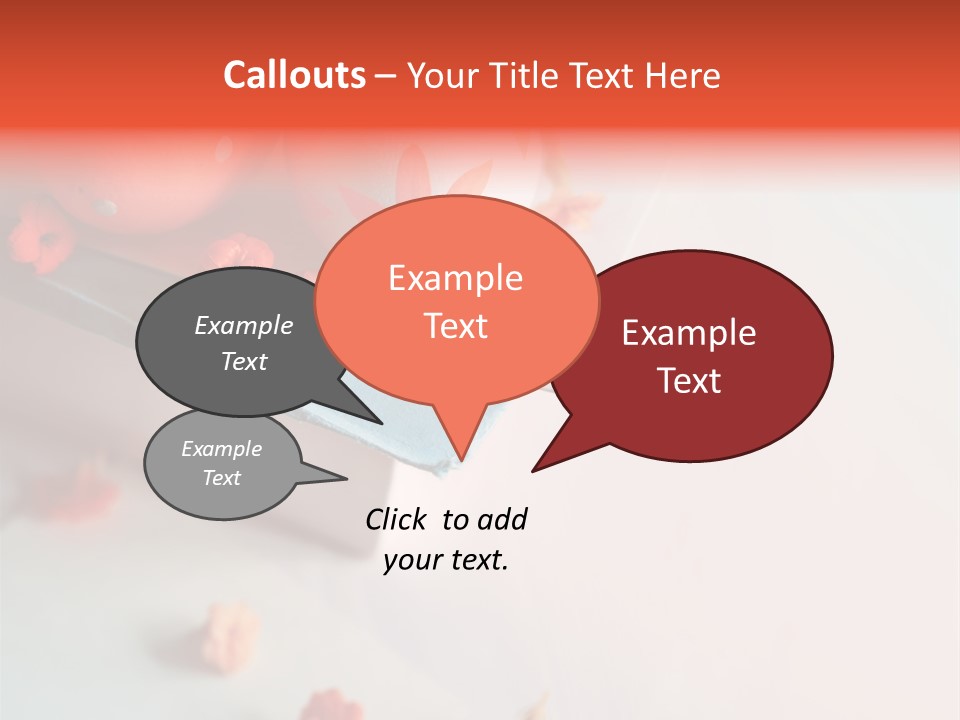 Callouts – Your Title Text Here

Example Text

Example Text

Example Text

Example Text

Click to add your text.